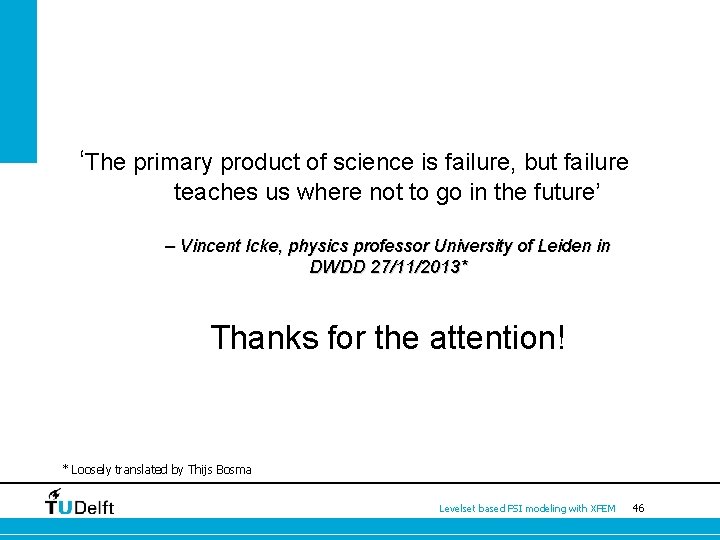 ‘The primary product of science is failure, but failure teaches us where not to go in the future’

– Vincent Icke, physics professor University of Leiden in DWDD 27/11/2013*

Thanks for the attention!

* Loosely translated by Thijs Bosma

TUDelft

Levelset based FSI modeling with XFEM 46